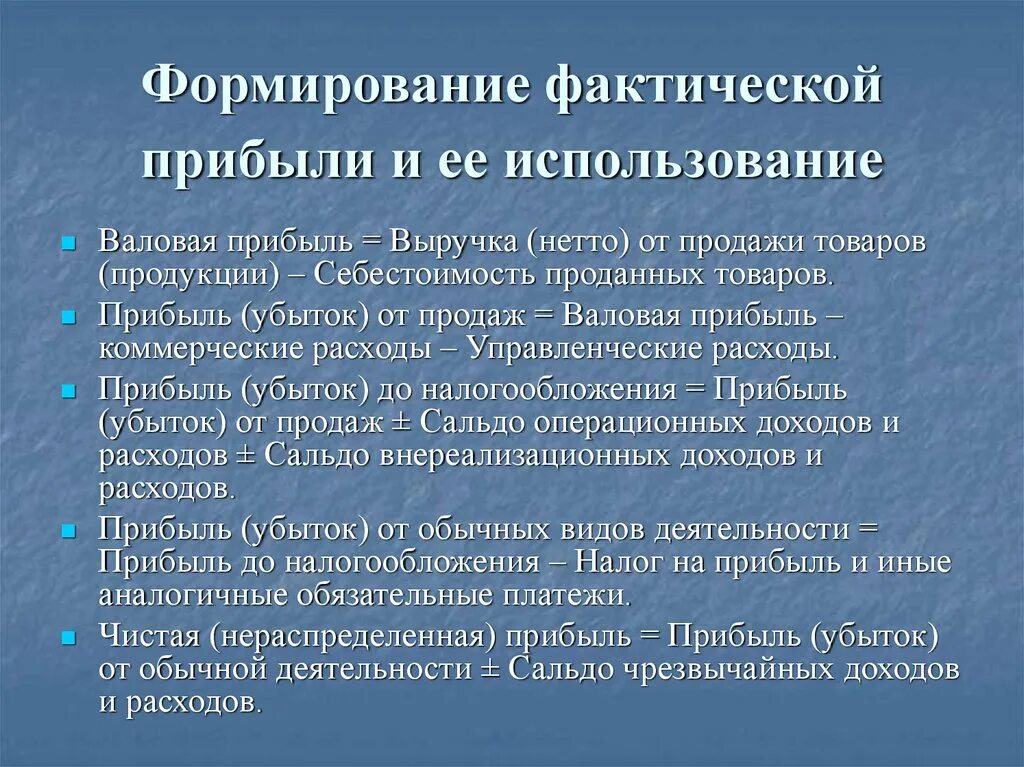 Формирование фактической прибыли и ее использование

Валовая прибыль = Выручка (нетто) от продажи товаров (продукции) – Себестоимость проданных товаров.

Прибыль (убыток) от продаж = Валовая прибыль – коммерческие расходы – Управленческие расходы.

Прибыль (убыток) до налогообложения = Прибыль (убыток) от продаж ± Сальдо операционных доходов и расходов ± Сальдо внереализационных доходов и расходов.

Прибыль (убыток) от обычных видов деятельности = Прибыль до налогообложения – Налог на прибыль и иные аналогичные обязательные платежи.

Чистая (нераспределенная) прибыль = Прибыль (убыток) от обычной деятельности ± Сальдо чрезвычайных доходов и расходов.